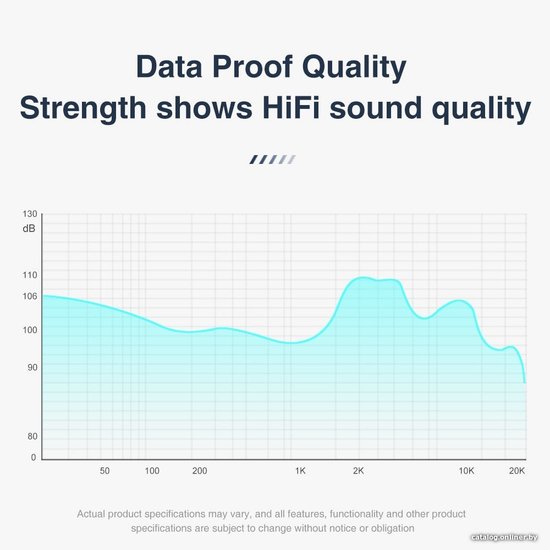 Data Proof Quality
Strength shows HiFi sound quality

130
dB
110
106
100
90
80
0

50 100 200 1K 2K 10K 20K

Actual product specifications may vary, and all features, functionality and other product specifications are subject to change without notice or obligation

catalog.onliner.by